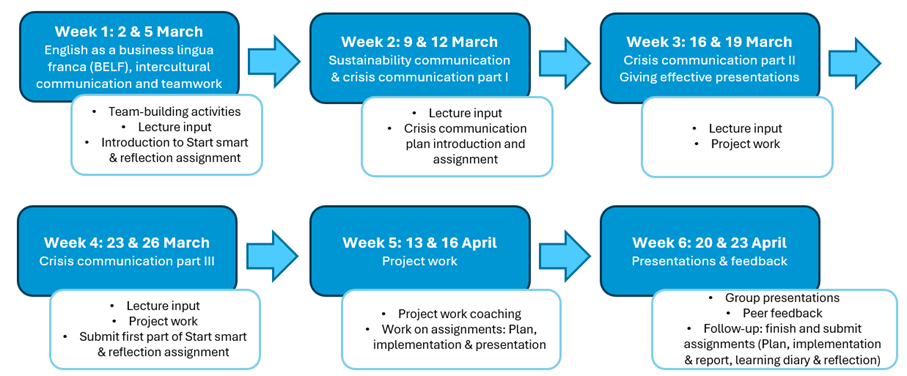 Week 1: 2 & 5 March
English as a business lingua franca (BELF), intercultural communication and teamwork

• Team-building activities
• Lecture input
• Introduction to Start smart & reflection assignment

Week 2: 9 & 12 March
Sustainability communication & crisis communication part I

• Lecture input
• Crisis communication plan introduction and assignment

Week 3: 16 & 19 March
Crisis communication part II
Giving effective presentations

• Lecture input
• Project work

Week 4: 23 & 26 March
Crisis communication part III

• Lecture input
• Project work
• Submit first part of Start smart & reflection assignment

Week 5: 13 & 16 April
Project work

• Project work coaching
• Work on assignments: Plan, implementation & presentation

Week 6: 20 & 23 April
Presentations & feedback

• Group presentations
• Peer feedback
• Follow-up: finish and submit assignments (Plan, implementation & report, learning diary & reflection)